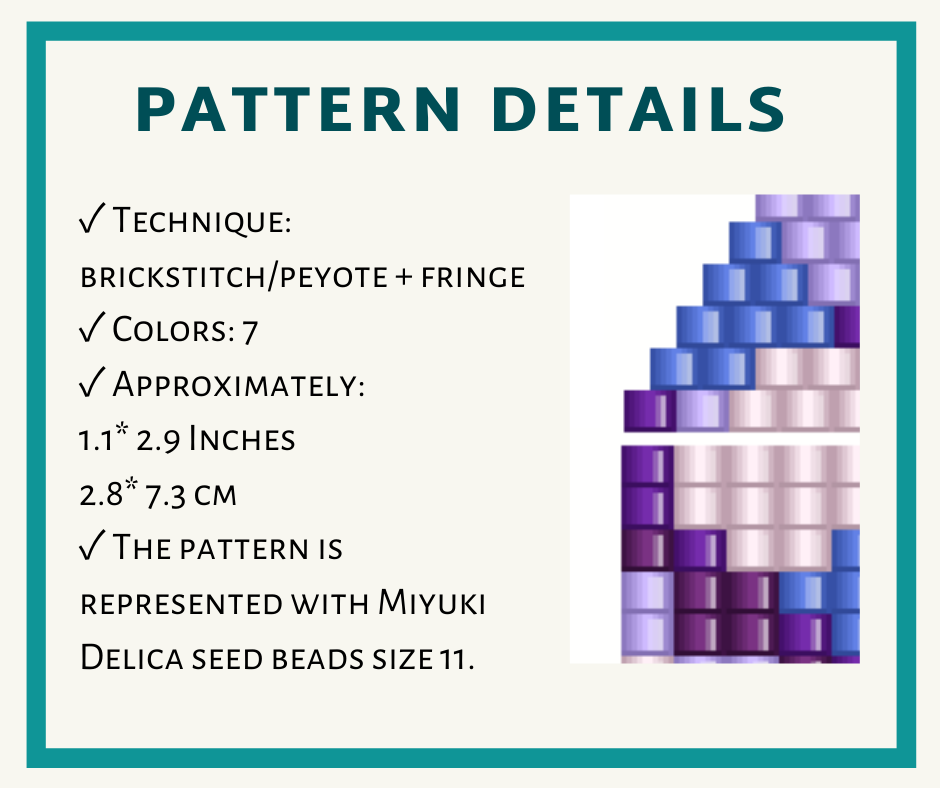 PATTERN DETAILS

✓ Technique:
brickstitch/peyote + fringe
✓ Colors: 7
✓ Approximately:
1.1* 2.9 Inches
2.8* 7.3 cm
✓ The pattern is represented with Miyuki Delica seed beads size 11.